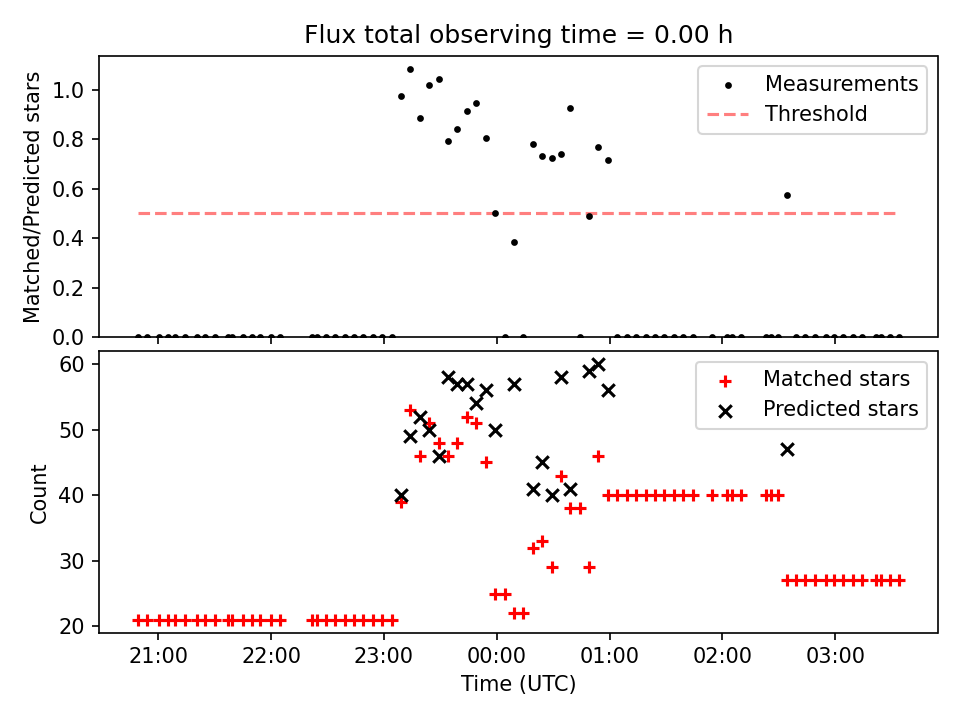 Flux total observing time = 0.00 h

Matched/Predicted stars

1.0
0.8
0.6
0.4
0.2
0.0

Measurements
Threshold

Count

60
50
40
30
20

Matched stars
Predicted stars

21:00
22:00
23:00
00:00
01:00
02:00
03:00

Time (UTC)